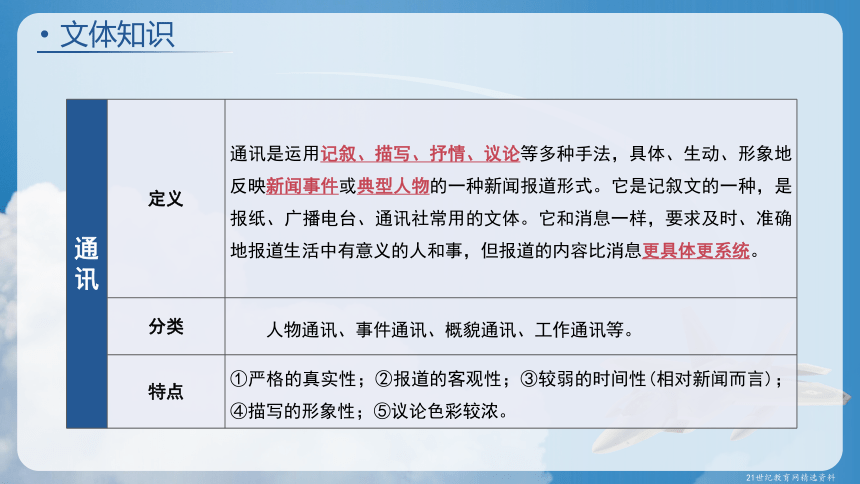 • 文体知识

| 通讯 | 定义 | 通讯是运用记叙、描写、抒情、议论等多种手法，具体、生动、形象地反映新闻事件或典型人物的一种新闻报道形式。它是记叙文的一种，是报纸、广播电台、通讯社常用的文体。它和消息一样，要求及时、准确地报道生活中有意义的人和事，但报道的内容比消息更具体更系统。 |
|---|---|---|
| | 分类 | 人物通讯、事件通讯、概貌通讯、工作通讯等。 |
| | 特点 | ①严格的真实性；②报道的客观性；③较弱的时间性（相对新闻而言）；④描写的形象性；⑤议论色彩较浓。 |

21世纪教育网精选资料